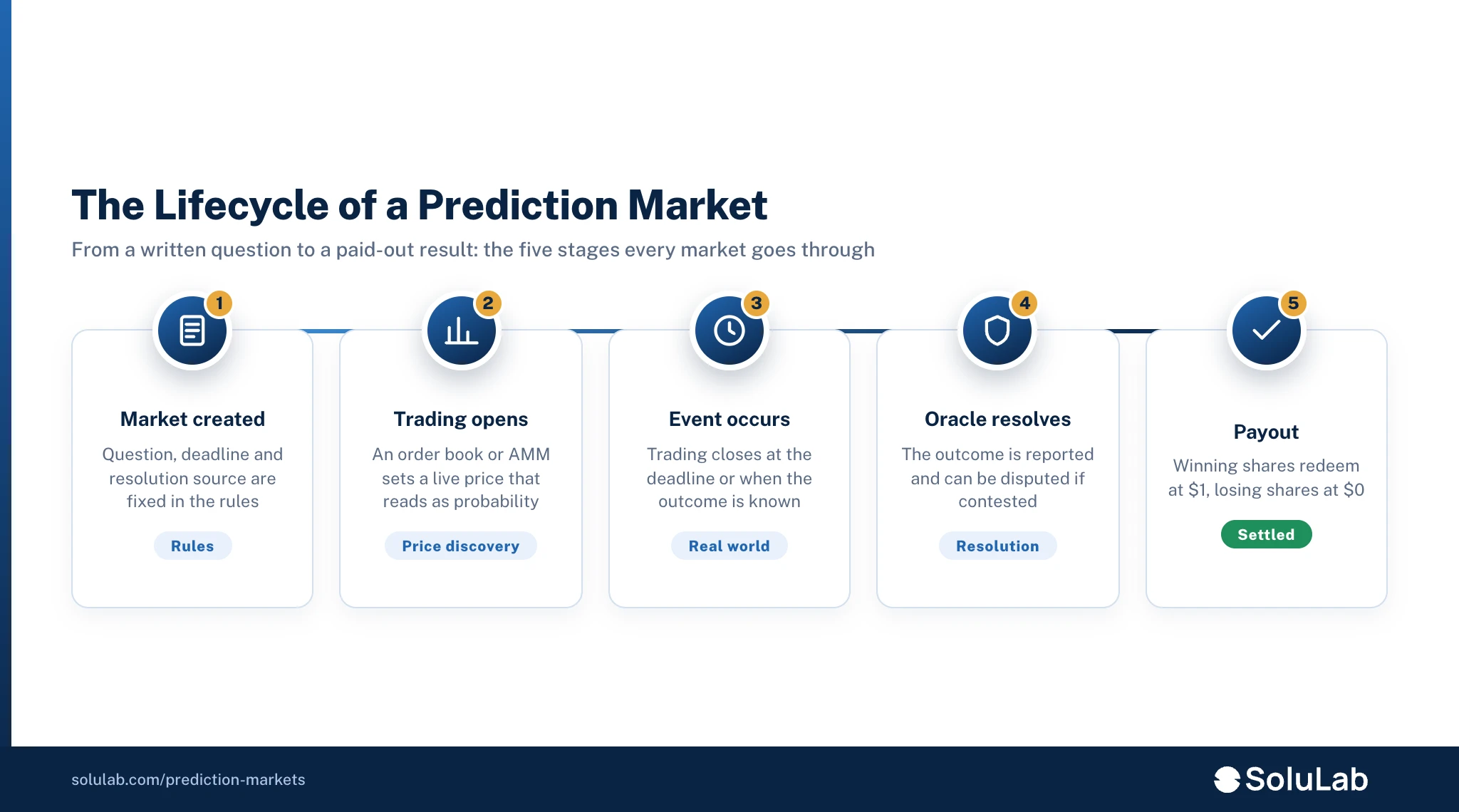 The Lifecycle of a Prediction Market

From a written question to a paid-out result: the five stages every market goes through

1

Market created

Question, deadline and resolution source are fixed in the rules

Rules

2

Trading opens

An order book or AMM sets a live price that reads as probability

Price discovery

3

Event occurs

Trading closes at the deadline or when the outcome is known

Real world

4

Oracle resolves

The outcome is reported and can be disputed if contested

Resolution

5

Payout

Winning shares redeem at \$1, losing shares at \$0

Settled

solulab.com/prediction-markets

SoluLab